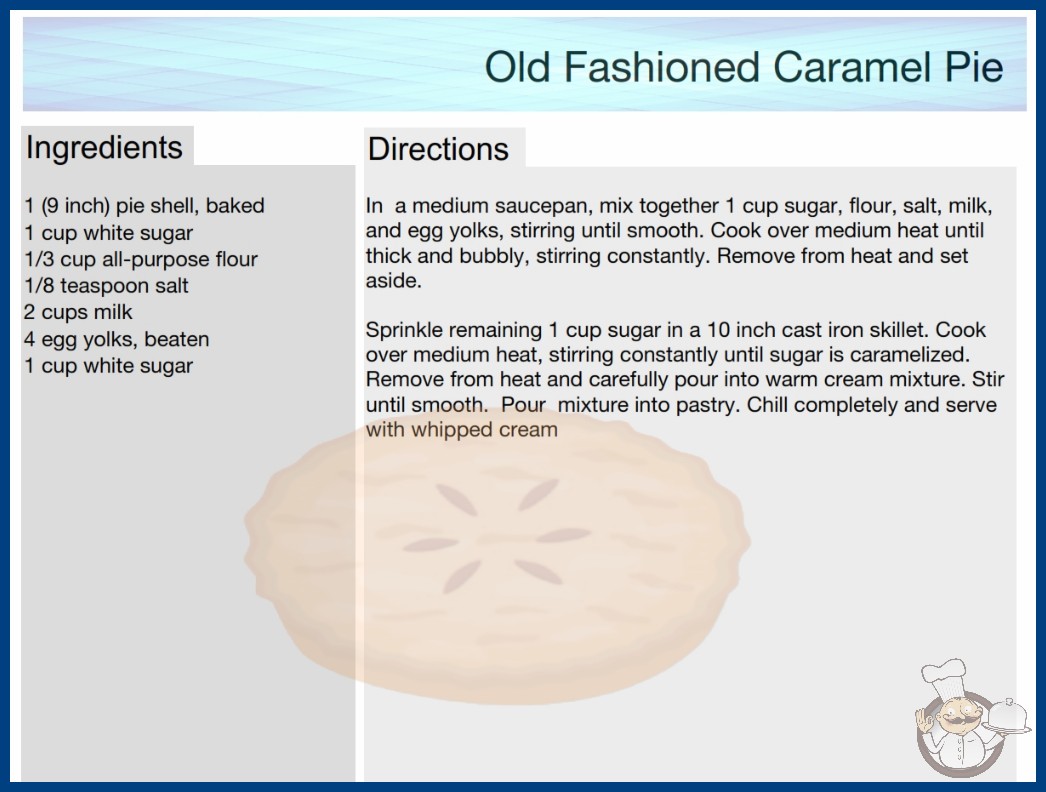 Old Fashioned Caramel Pie

Ingredients

1 (9 inch) pie shell, baked
1 cup white sugar
1/3 cup all-purpose flour
1/8 teaspoon salt
2 cups milk
4 egg yolks, beaten
1 cup white sugar

Directions

In a medium saucepan, mix together 1 cup sugar, flour, salt, milk, and egg yolks, stirring until smooth. Cook over medium heat until thick and bubbly, stirring constantly. Remove from heat and set aside.

Sprinkle remaining 1 cup sugar in a 10 inch cast iron skillet. Cook over medium heat, stirring constantly until sugar is caramelized. Remove from heat and carefully pour into warm cream mixture. Stir until smooth. Pour mixture into pastry. Chill completely and serve with whipped cream